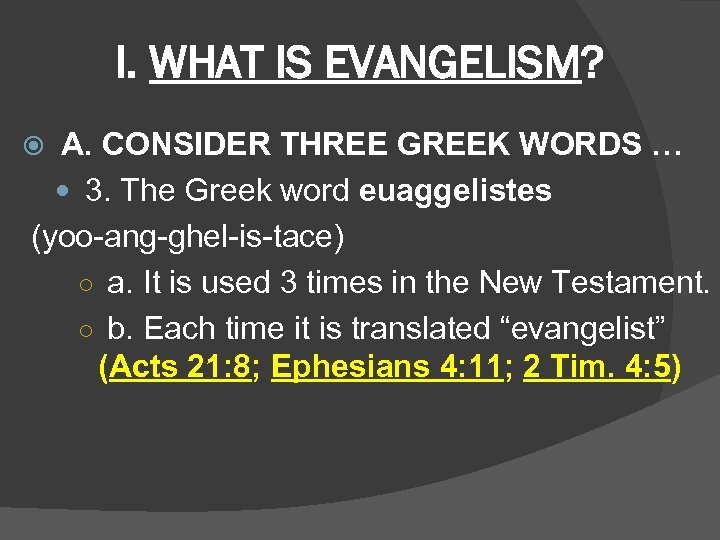 I. WHAT IS EVANGELISM?

A. CONSIDER THREE GREEK WORDS …

3. The Greek word euaggelistes (yoo-ang-ghel-is-tace)

a. It is used 3 times in the New Testament.

b. Each time it is translated “evangelist” (Acts 21:8; Ephesians 4:11; 2 Tim. 4:5)